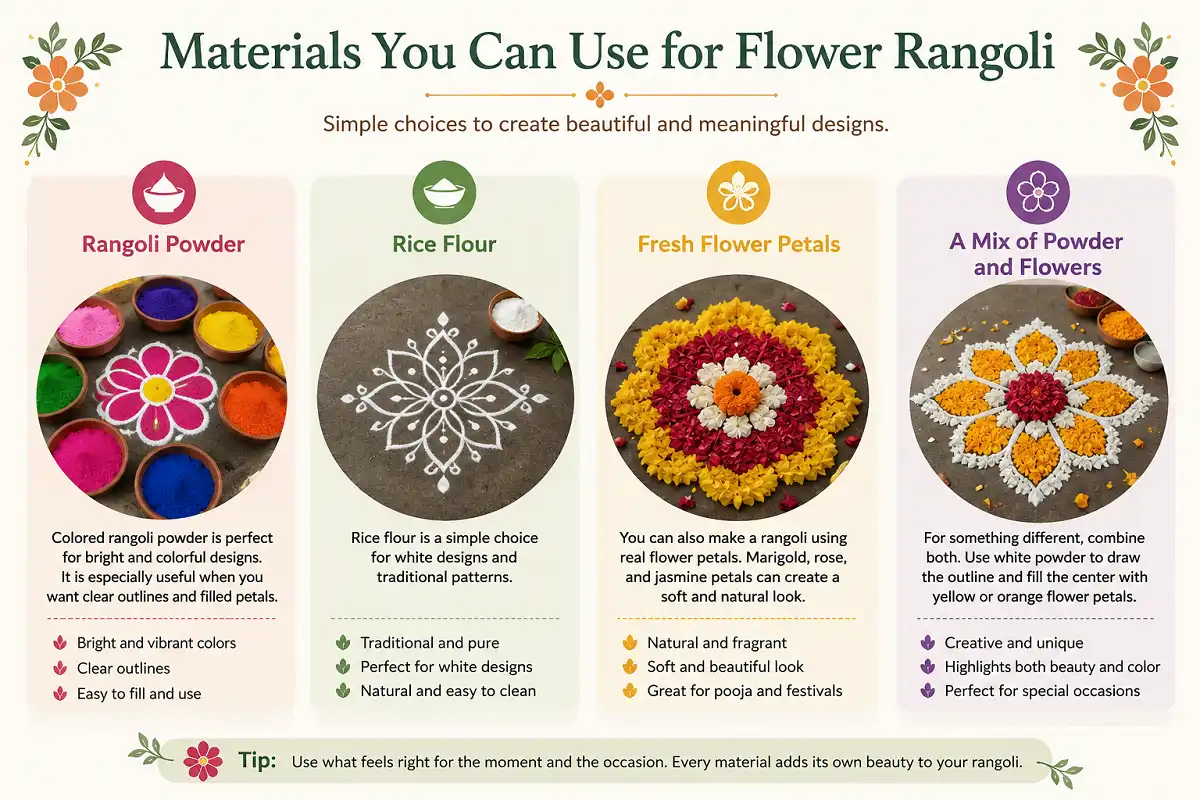 Materials You Can Use for Flower Rangoli

Simple choices to create beautiful and meaningful designs.

Rangoli Powder

Colored rangoli powder is perfect for bright and colorful designs. It is especially useful when you want clear outlines and filled petals.

Bright and vibrant colors
Clear outlines
Easy to fill and use

Rice Flour

Rice flour is a simple choice for white designs and traditional patterns.

Traditional and pure
Perfect for white designs
Natural and easy to clean

Fresh Flower Petals

You can also make a rangoli using real flower petals. Marigold, rose, and jasmine petals can create a soft and natural look.

Natural and fragrant
Soft and beautiful look
Great for pooja and festivals

A Mix of Powder and Flowers

For something different, combine both. Use white powder to draw the outline and fill the center with yellow or orange flower petals.

Creative and unique
Highlights both beauty and color
Perfect for special occasions

Tip: Use what feels right for the moment and the occasion. Every material adds its own beauty to your rangoli.